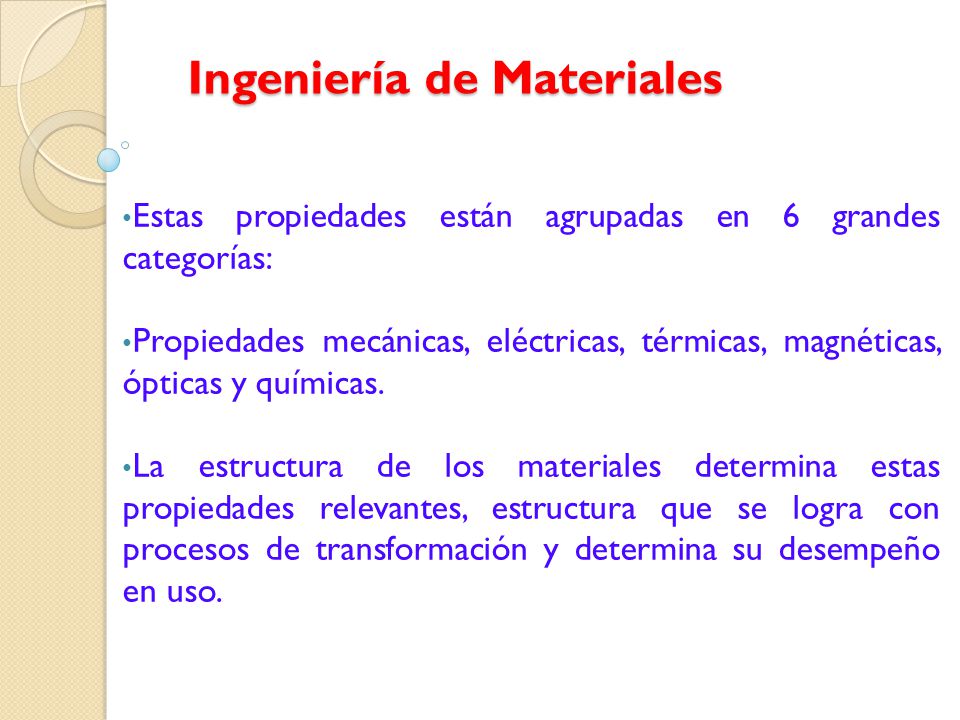 Ingeniería de Materiales

•Estas propiedades están agrupadas en 6 grandes categorías:

•Propiedades mecánicas, eléctricas, térmicas, magnéticas, ópticas y químicas.

•La estructura de los materiales determina estas propiedades relevantes, estructura que se logra con procesos de transformación y determina su desempeño en uso.